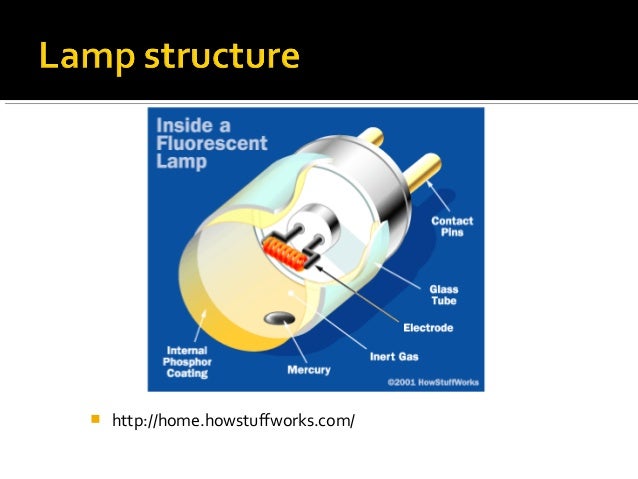 Lamp structure

Inside a Fluorescent Lamp

Contact Pins

Glass Tube

Electrode

Inert Gas

Mercury

Internal Phosphor Coating

©2001 HowStuffWorks

http://home.howstuffworks.com/